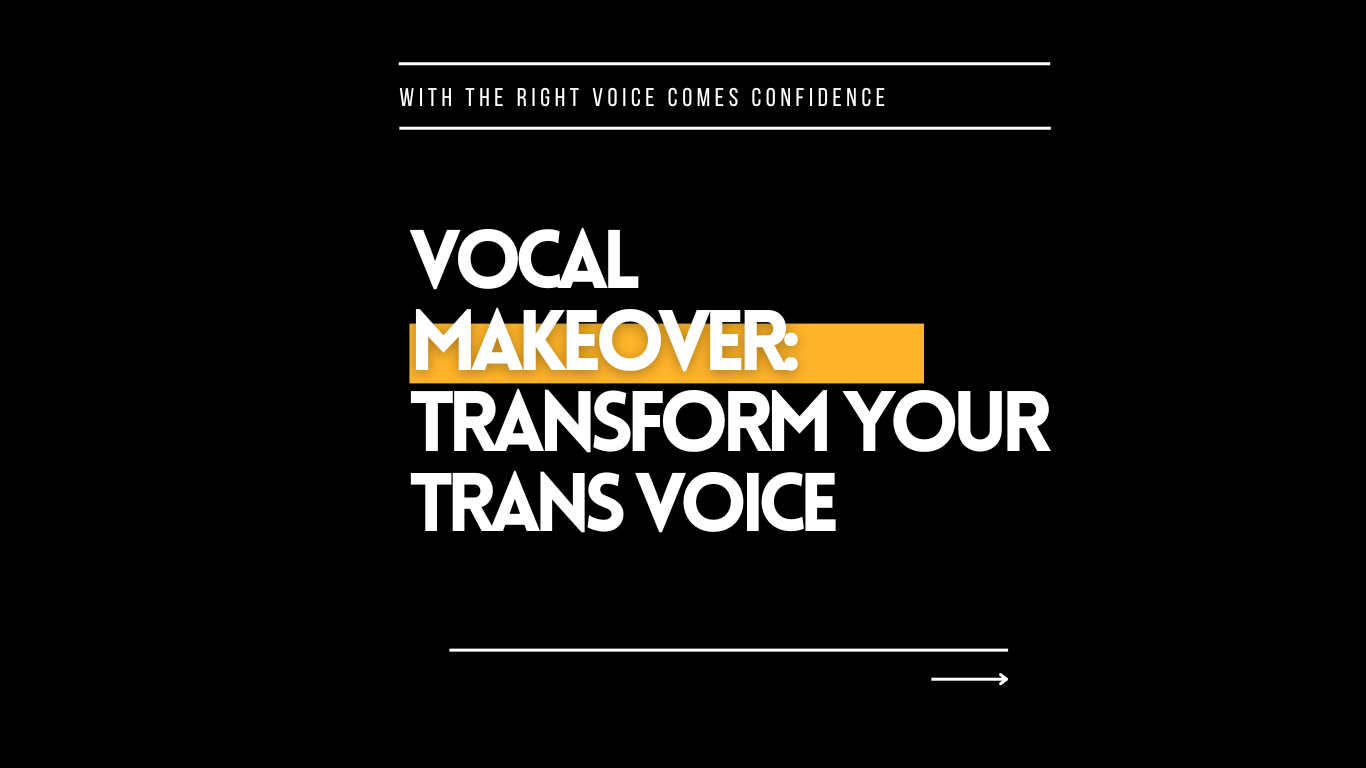 WITH THE RIGHT VOICE COMES CONFIDENCE

VOCAL MAKEOVER: TRANSFORM YOUR TRANS VOICE